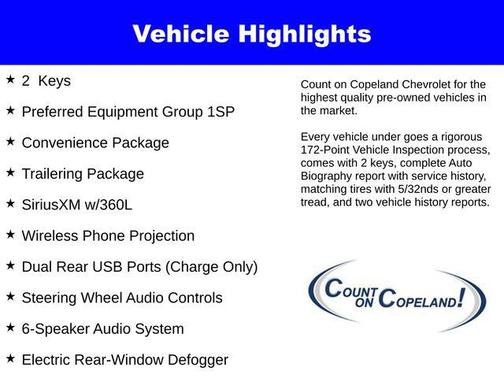 Vehicle Highlights

★ 2 Keys

★ Preferred Equipment Group 1SP

★ Convenience Package

★ Trailering Package

★ SiriusXM w/360L

★ Wireless Phone Projection

★ Dual Rear USB Ports (Charge Only)

★ Steering Wheel Audio Controls

★ 6-Speaker Audio System

★ Electric Rear-Window Defogger

Count on Copeland Chevrolet for the highest quality pre-owned vehicles in the market.

Every vehicle under goes a rigorous 172-Point Vehicle Inspection process, comes with 2 keys, complete Auto Biography report with service history, matching tires with 5/32nds or greater tread, and two vehicle history reports.

COUNT ON COPELAND!